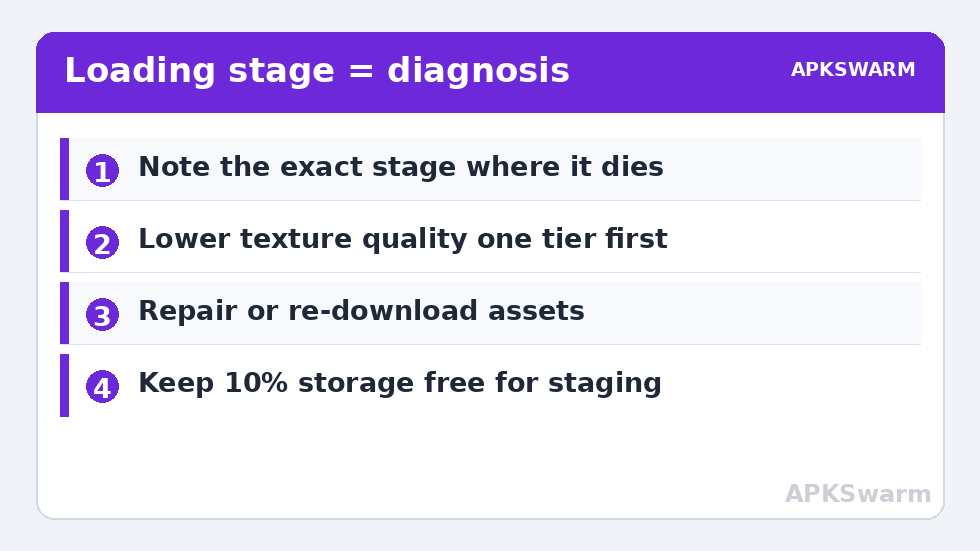 Loading stage = diagnosis

APKSWARM

1 Note the exact stage where it dies

2 Lower texture quality one tier first

3 Repair or re-download assets

4 Keep 10% storage free for staging

APKSwarm